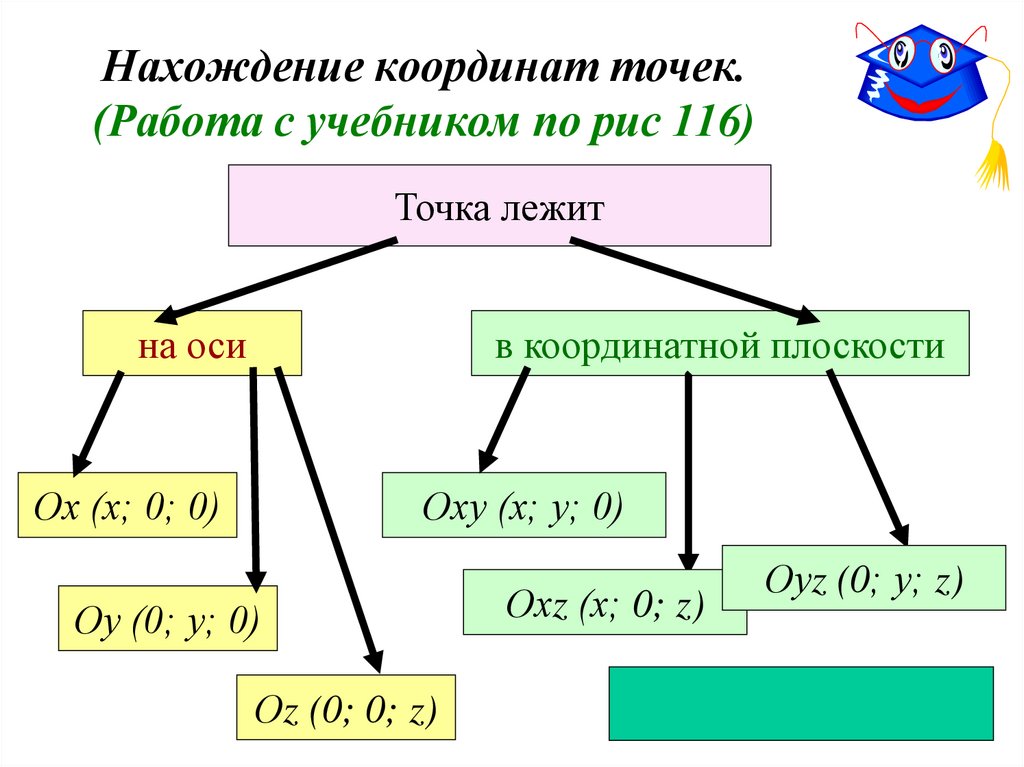 Нахождение координат точек.
(Работа с учебником по рис 116)

Точка лежит

на оси

в координатной плоскости

Ox (x; 0; 0)

Oy (0; y; 0)

Oz (0; 0; z)

Oxy (x; y; 0)

Oxz (x; 0; z)

Oyz (0; y; z)